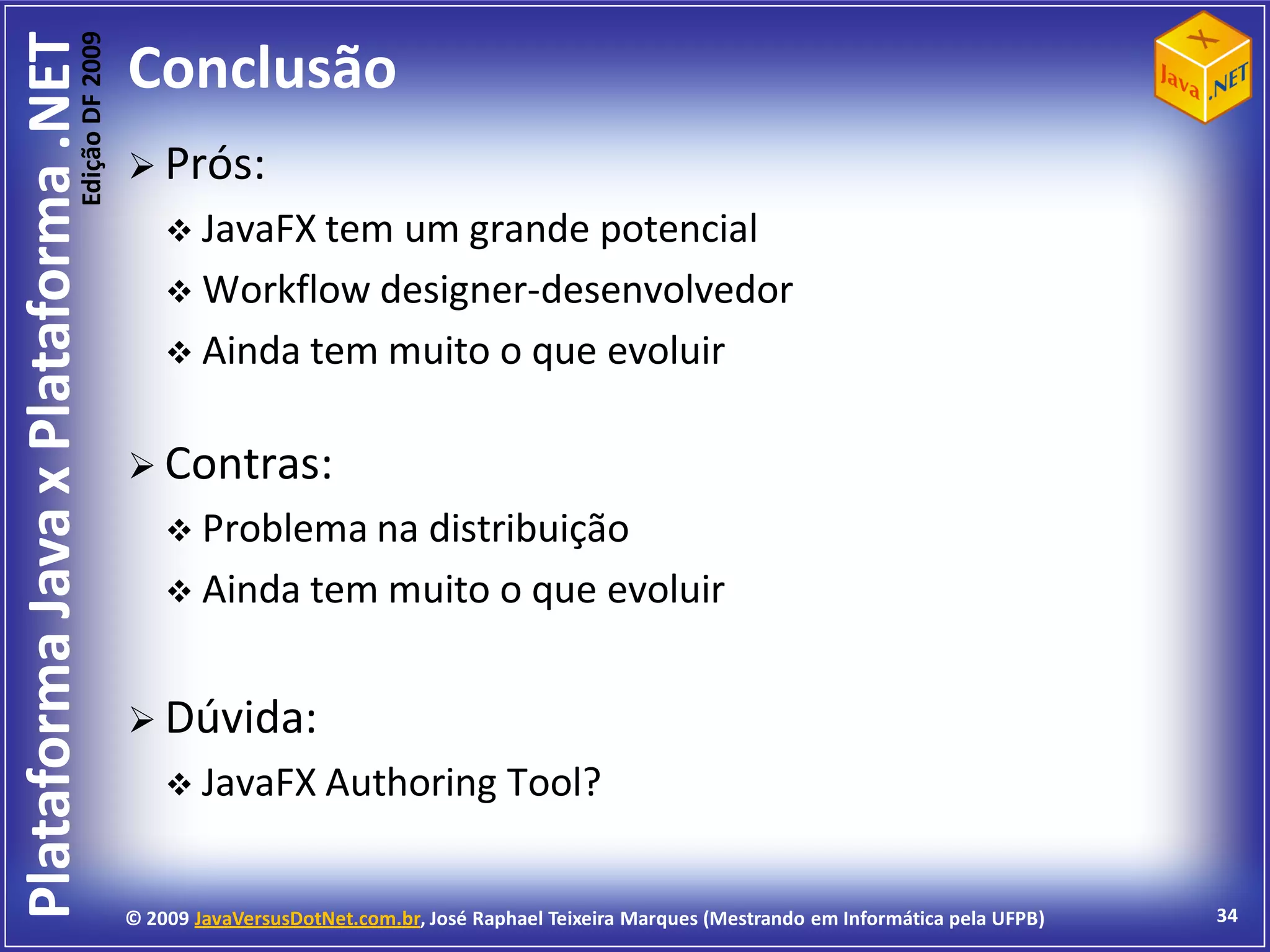 Plataforma Java x Plataforma .NET
Edição DF 2009

Conclusão

X
Java
.NET

➢ Prós:
❖ JavaFX tem um grande potencial
❖ Workflow designer-desenvolvedor
❖ Ainda tem muito o que evoluir

➢ Contras:
❖ Problema na distribuição
❖ Ainda tem muito o que evoluir

➢ Dúvida:
❖ JavaFX Authoring Tool?

© 2009 JavaVersusDotNet.com.br, José Raphael Teixeira Marques (Mestrando em Informática pela UFPB)

34